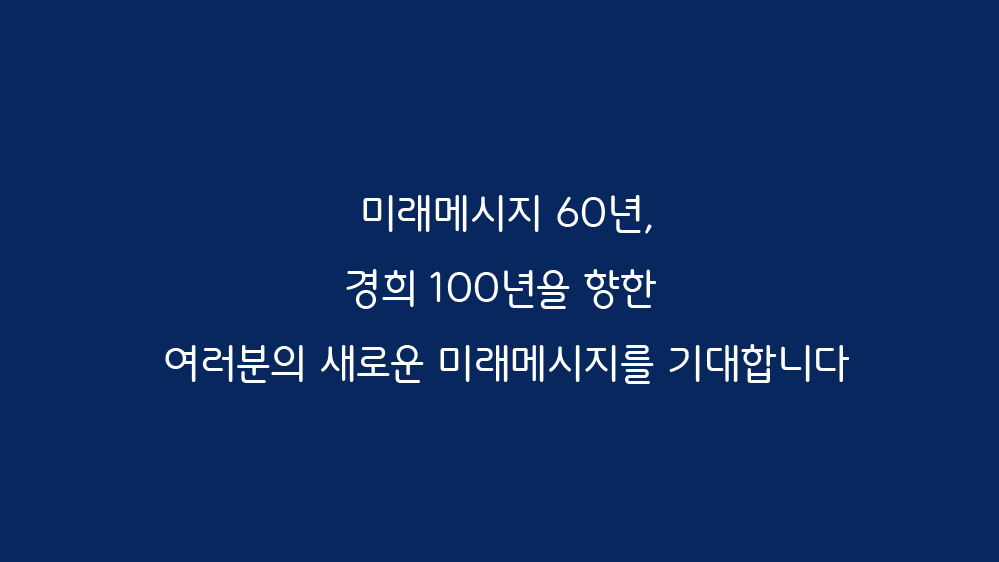 미래메시지 60년,
경희 100년을 향한
여러분의 새로운 미래메시지를 기대합니다